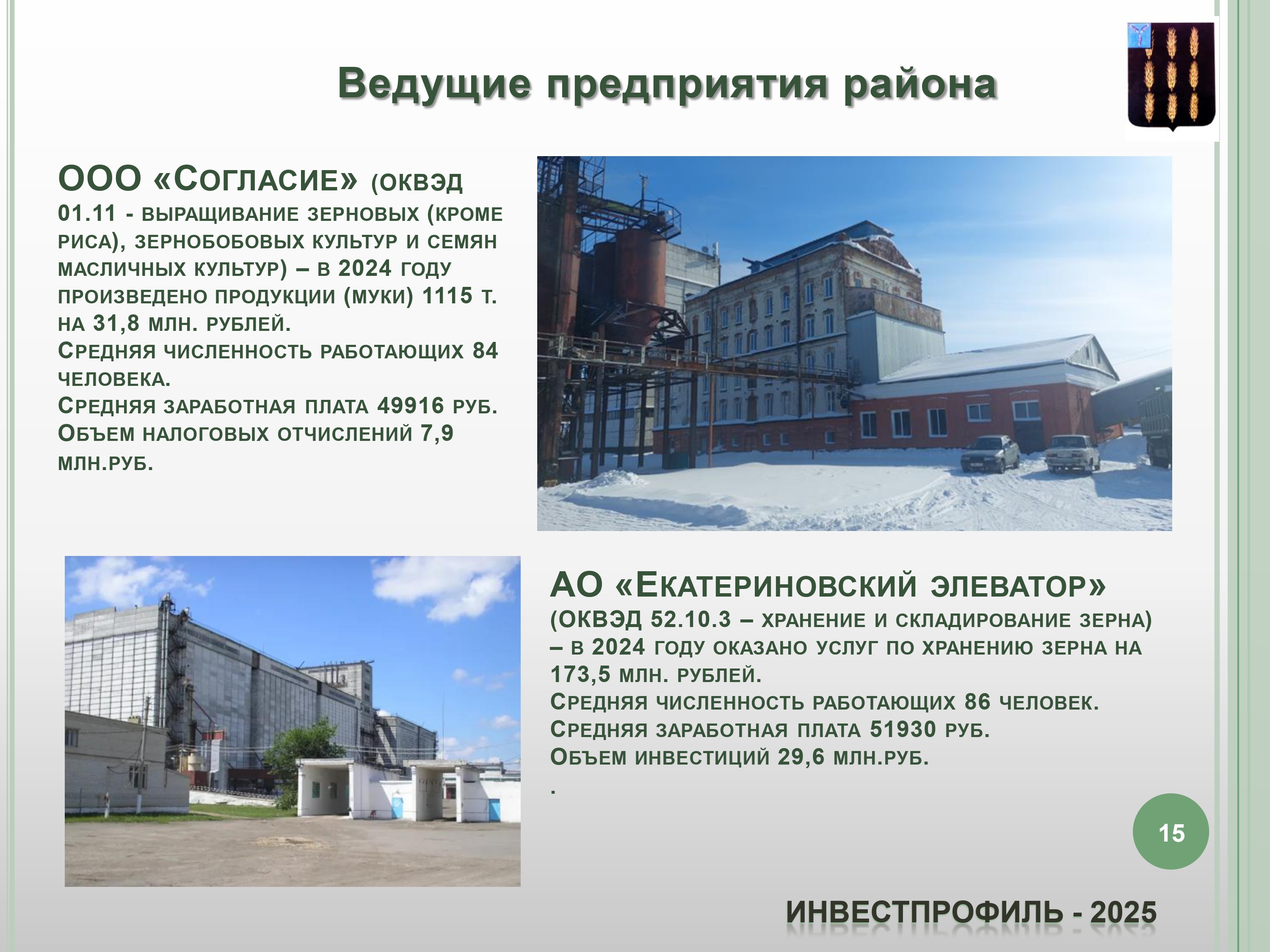 Ведущие предприятия района

ООО «Согласие» (ОКВЭД 01.11 - выращивание зерновых (кроме риса), зернобобовых культур и семян масличных культур) – в 2024 году произведено продукции (муки) 1115 т. на 31,8 млн. рублей.
Средняя численность работающих 84 человека.
Средняя заработная плата 49916 руб.
Объем налоговых отчислений 7,9 млн.руб.

АО «Екатериновский элеватор» (ОКВЭД 52.10.3 – хранение и складирование зерна) – в 2024 году оказано услуг по хранению зерна на 173,5 млн. рублей.
Средняя численность работающих 86 человек.
Средняя заработная плата 51930 руб.
Объем инвестиций 29,6 млн.руб.
.

15

ИНВЕСТПРОФИЛЬ - 2025